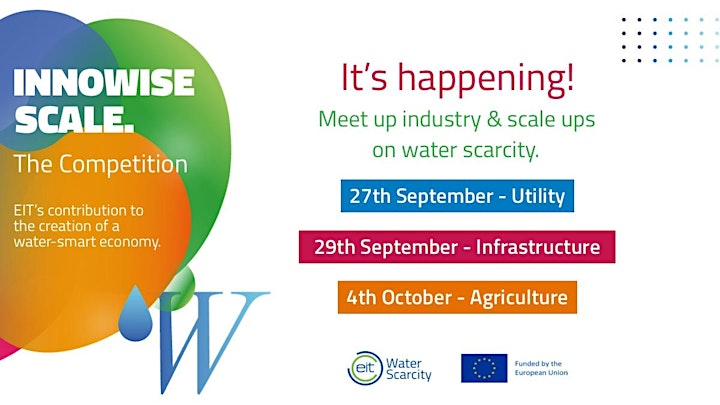 INNOWISE SCALE.

The Competition

EIT's contribution to the creation of a water-smart economy.

W

It's happening!

Meet up industry & scale ups on water scarcity.

27th September - Utility

29th September - Infrastructure

4th October - Agriculture

eit Water Scarcity

Funded by the European Union